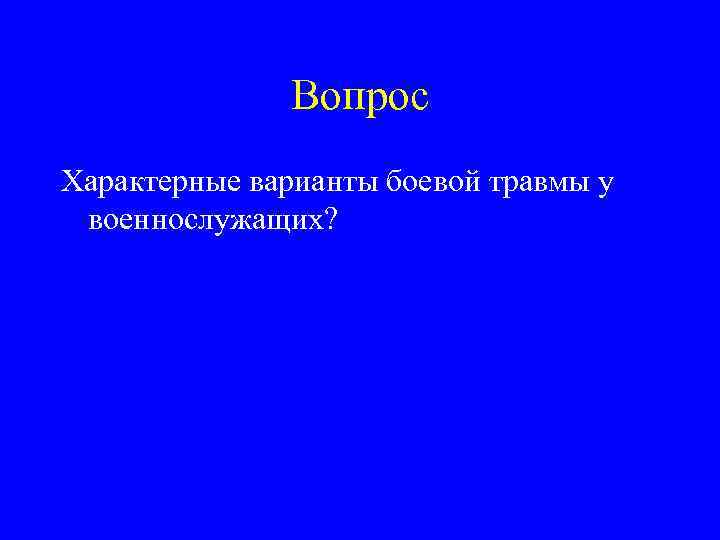 Вопрос

Характерные варианты боевой травмы у военнослужащих?